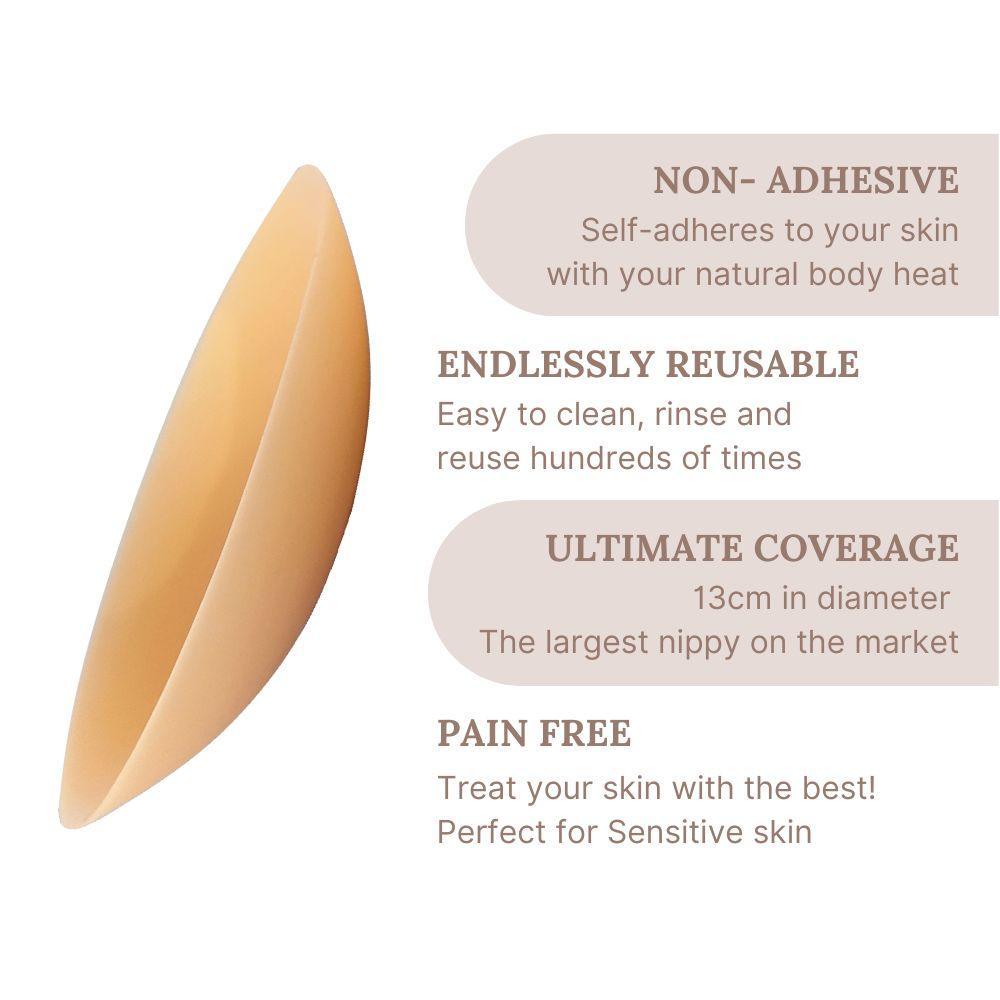 NON- ADHESIVE
Self-adheres to your skin with your natural body heat

ENDLESSLY REUSABLE
Easy to clean, rinse and reuse hundreds of times

ULTIMATE COVERAGE
13cm in diameter
The largest nippy on the market

PAIN FREE
Treat your skin with the best!
Perfect for Sensitive skin